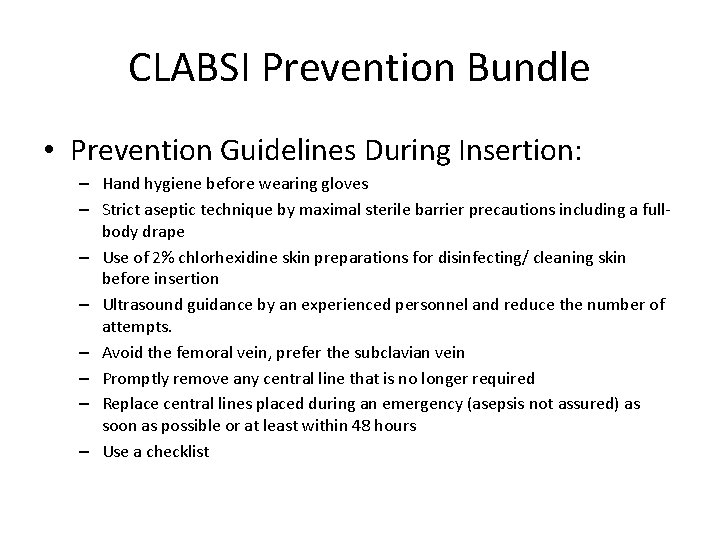 CLABSI Prevention Bundle

• Prevention Guidelines During Insertion:

– Hand hygiene before wearing gloves
– Strict aseptic technique by maximal sterile barrier precautions including a full-body drape
– Use of 2% chlorhexidine skin preparations for disinfecting/ cleaning skin before insertion
– Ultrasound guidance by an experienced personnel and reduce the number of attempts.
– Avoid the femoral vein, prefer the subclavian vein
– Promptly remove any central line that is no longer required
– Replace central lines placed during an emergency (asepsis not assured) as soon as possible or at least within 48 hours
– Use a checklist